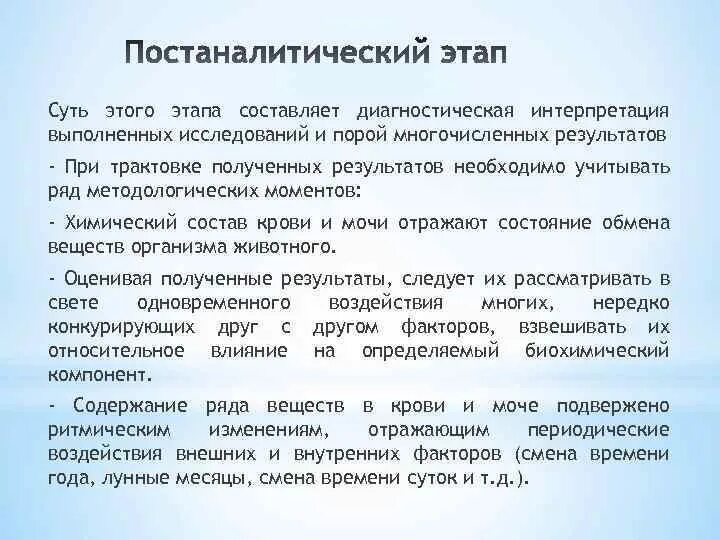 Постаналитический этап

Суть этого этапа составляет диагностическая интерпретация выполненных исследований и порой многочисленных результатов

- При трактовке полученных результатов необходимо учитывать ряд методологических моментов:

- Химический состав крови и мочи отражают состояние обмена веществ организма животного.

- Оценивая полученные результаты, следует их рассматривать в свете одновременного воздействия многих, нередко конкурирующих друг с другом факторов, взвешивать их относительное влияние на определяемый биохимический компонент.

- Содержание ряда веществ в крови и моче подвержено ритмическим изменениям, отражающим периодические воздействия внешних и внутренних факторов (смена времени года, лунные месяцы, смена времени суток и т.д.).